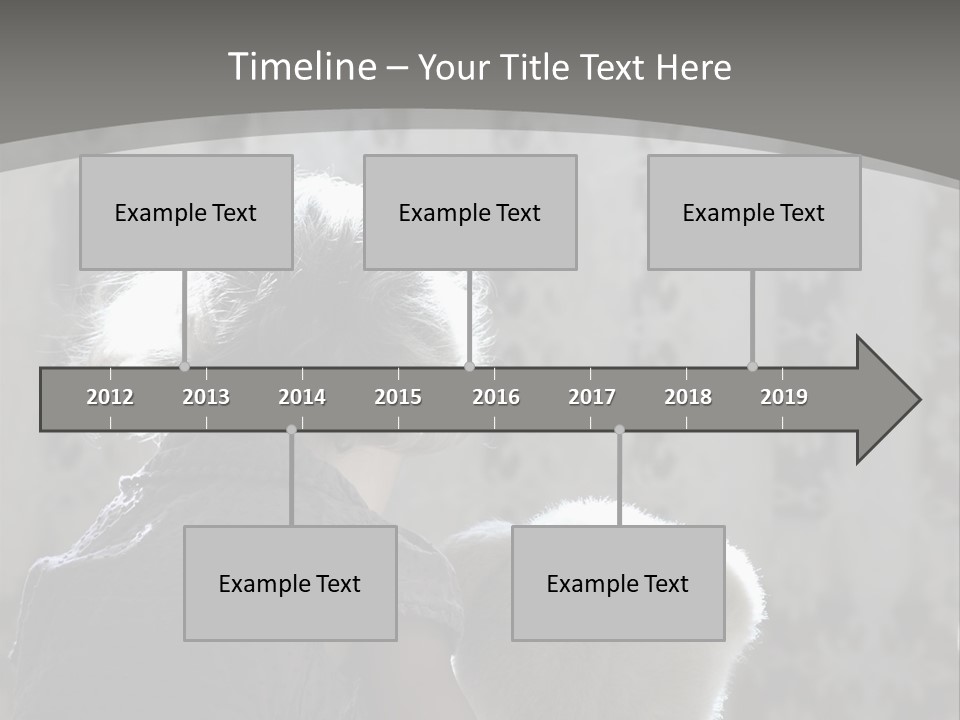 Timeline – Your Title Text Here

Example Text

Example Text

Example Text

2012 2013 2014 2015 2016 2017 2018 2019

Example Text

Example Text